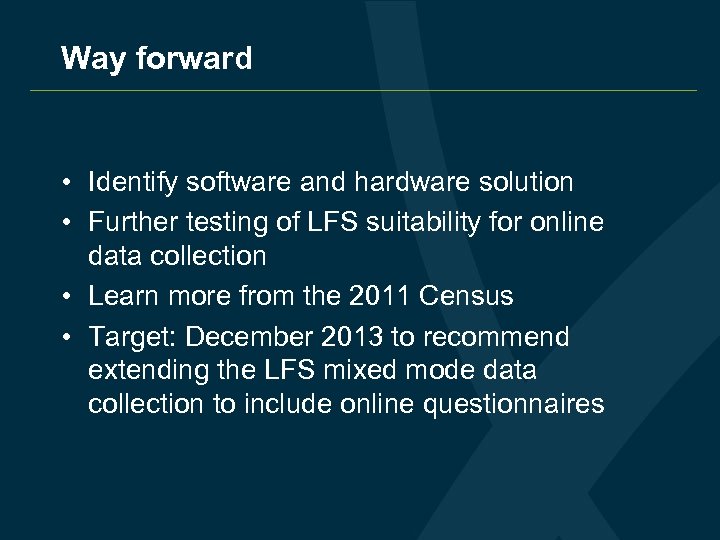 Way forward

• Identify software and hardware solution
• Further testing of LFS suitability for online data collection
• Learn more from the 2011 Census
• Target: December 2013 to recommend extending the LFS mixed mode data collection to include online questionnaires